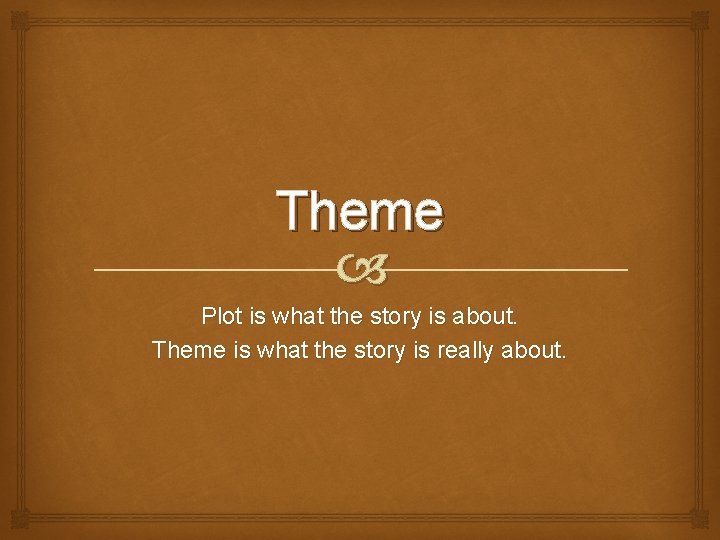 Theme

Plot is what the story is about.
Theme is what the story is really about.